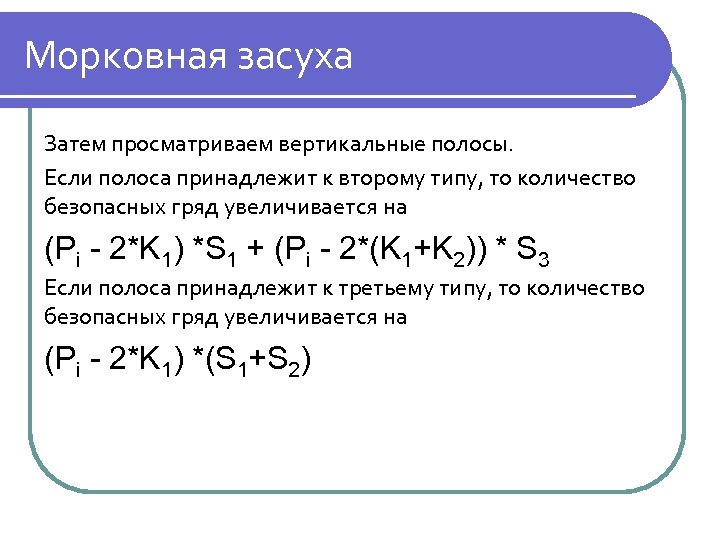 Морковная засуха

Затем просматриваем вертикальные полосы.

Если полоса принадлежит к второму типу, то количество безопасных гряд увеличивается на

$(P_i - 2*K_1) *S_1 + (P_i - 2*(K_1+K_2)) * S_3$

Если полоса принадлежит к третьему типу, то количество безопасных гряд увеличивается на

$(P_i - 2*K_1) *(S_1+S_2)$